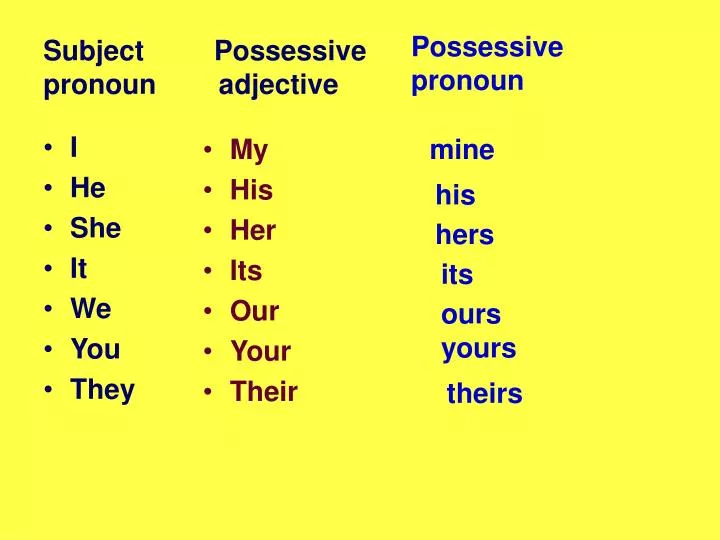 Subject pronoun

• I
• He
• She
• It
• We
• You
• They

Possessive adjective

• My
• His
• Her
• Its
• Our
• Your
• Their

Possessive pronoun

mine
his
hers
its
ours
yours
theirs